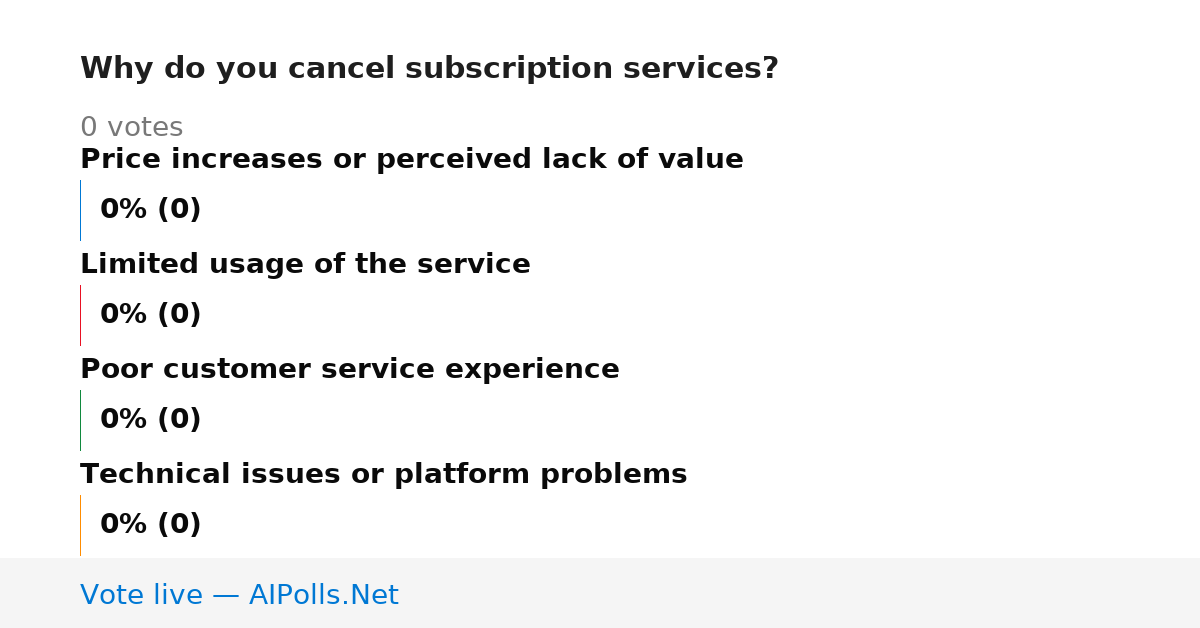 Why do you cancel subscription services?

0 votes

Price increases or perceived lack of value

0% (0)

Limited usage of the service

0% (0)

Poor customer service experience

0% (0)

Technical issues or platform problems

0% (0)

Vote live — AIPolls.Net